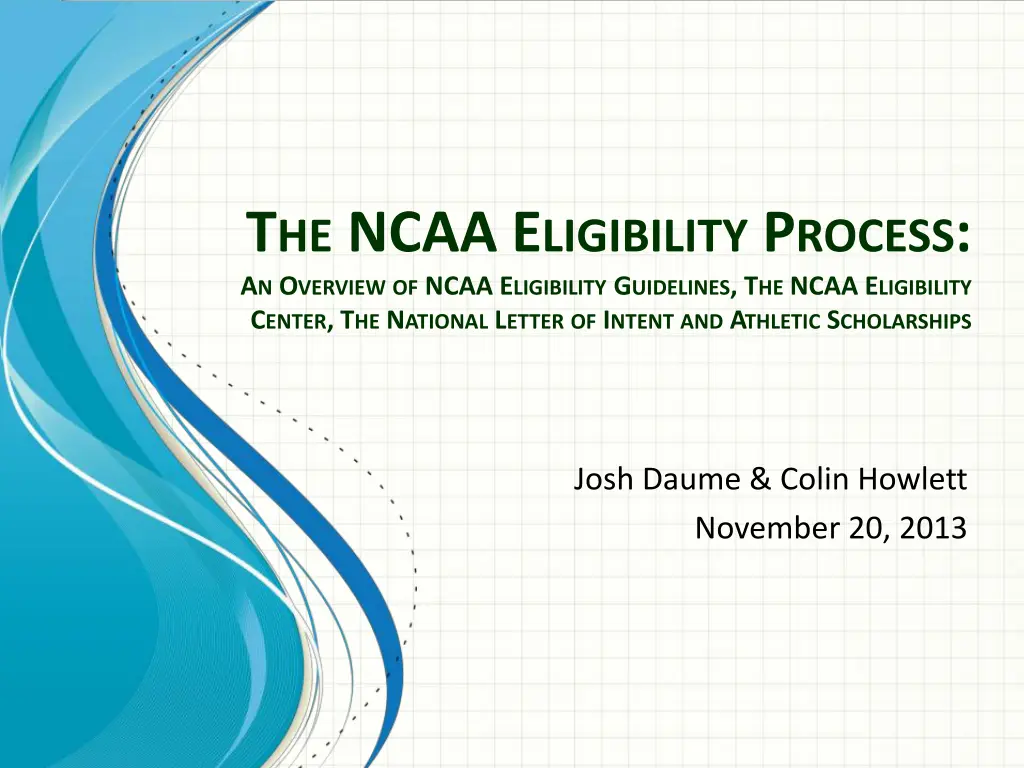 THE NCAA ELIGIBILITY PROCESS:

AN OVERVIEW OF NCAA ELIGIBILITY GUIDELINES, THE NCAA ELIGIBILITY CENTER, THE NATIONAL LETTER OF INTENT AND ATHLETIC SCHOLARSHIPS

Josh Daume & Colin Howlett
November 20, 2013